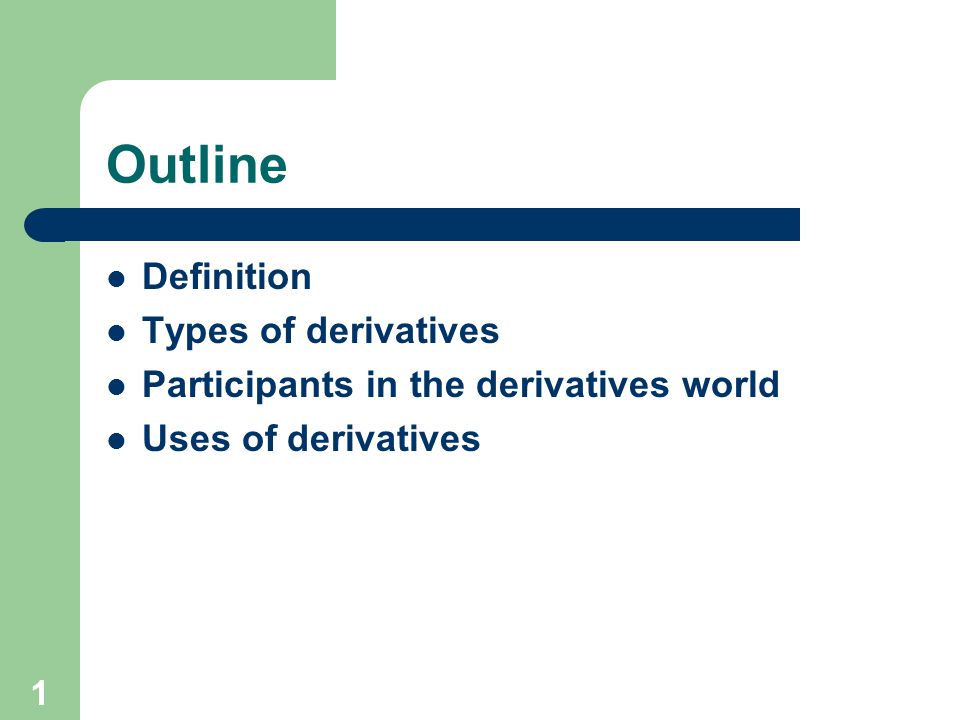 Outline

- Definition
- Types of derivatives
- Participants in the derivatives world
- Uses of derivatives

1